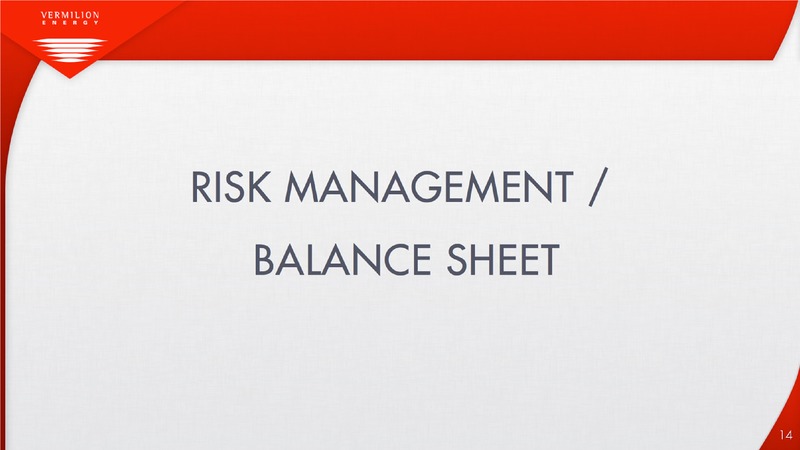 VERMILION
ENERGY

RISK MANAGEMENT /
BALANCE SHEET

14